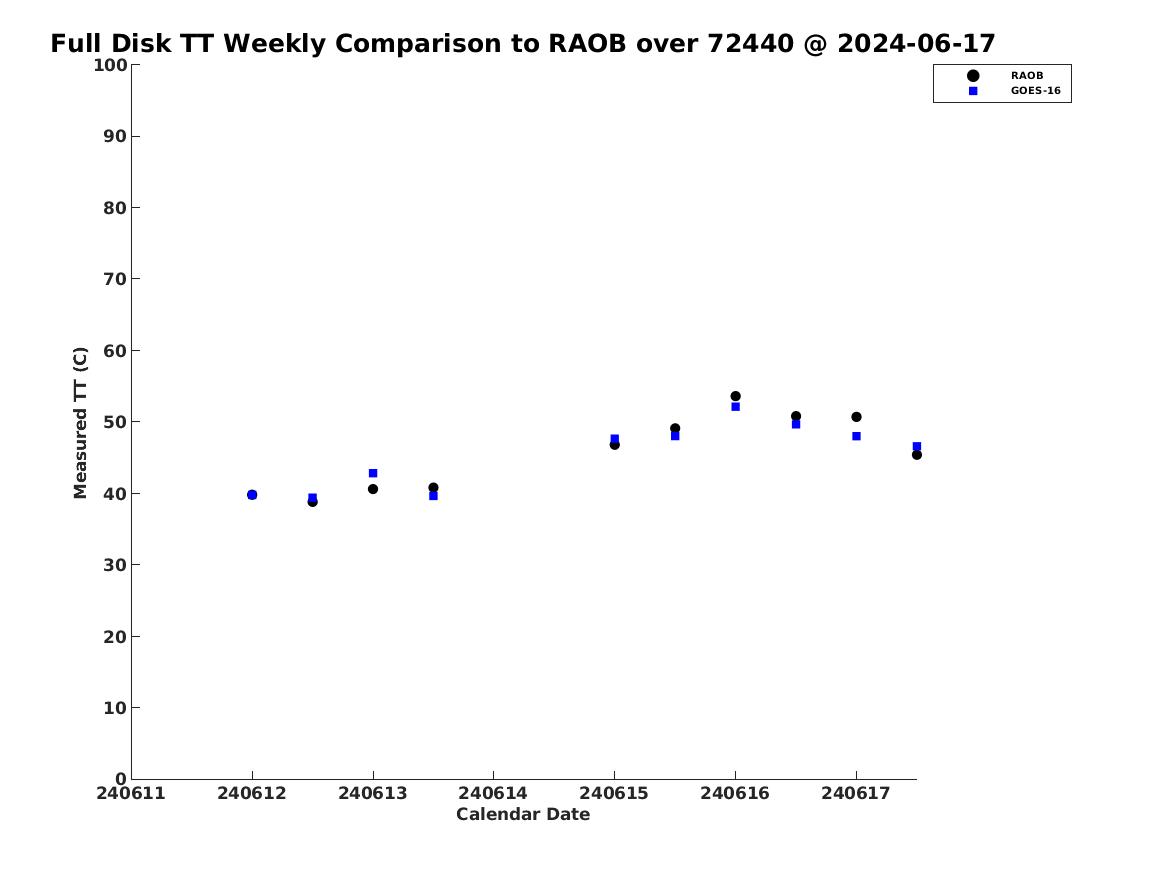 Full Disk TT Weekly Comparison to RAOB over 72440 @ 2024-06-17

RAOB
GOES-16

Measured TT (C)

100
90
80
70
60
50
40
30
20
10
0

240611
240612
240613
240614
240615
240616
240617

Calendar Date